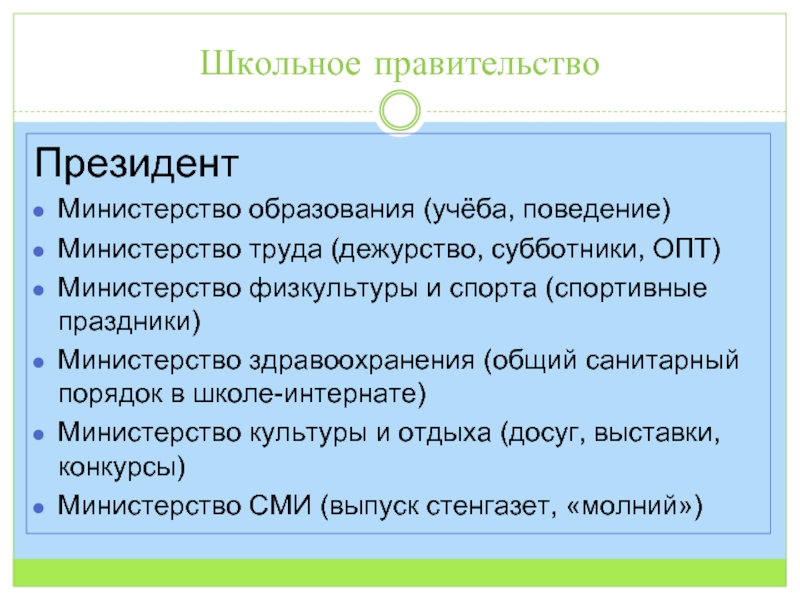 Школьное правительство

Президент

- Министерство образования (учёба, поведение)
- Министерство труда (дежурство, субботники, ОПТ)
- Министерство физкультуры и спорта (спортивные праздники)
- Министерство здравоохранения (общий санитарный порядок в школе-интернате)
- Министерство культуры и отдыха (досуг, выставки, конкурсы)
- Министерство СМИ (выпуск стенгазет, «молний»)